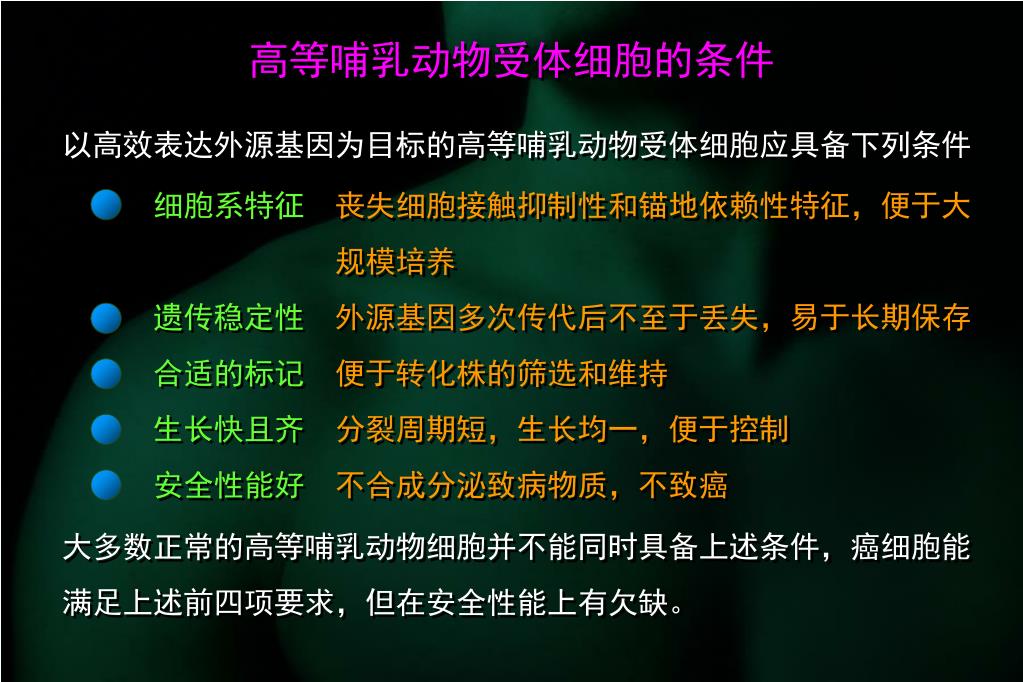 高等哺乳动物受体细胞的条件

以高效表达外源基因为目标的高等哺乳动物受体细胞应具备下列条件

细胞系特征　丧失细胞接触抑制性和锚地依赖性特征，便于大规模培养

遗传稳定性　外源基因多次传代后不至于丢失，易于长期保存

合适的标记　便于转化株的筛选和维持

生长快且齐　分裂周期短，生长均一，便于控制

安全性能好　不合成分泌致病物质，不致癌

大多数正常的高等哺乳动物细胞并不能同时具备上述条件，癌细胞能满足上述前四项要求，但在安全性能上有欠缺。